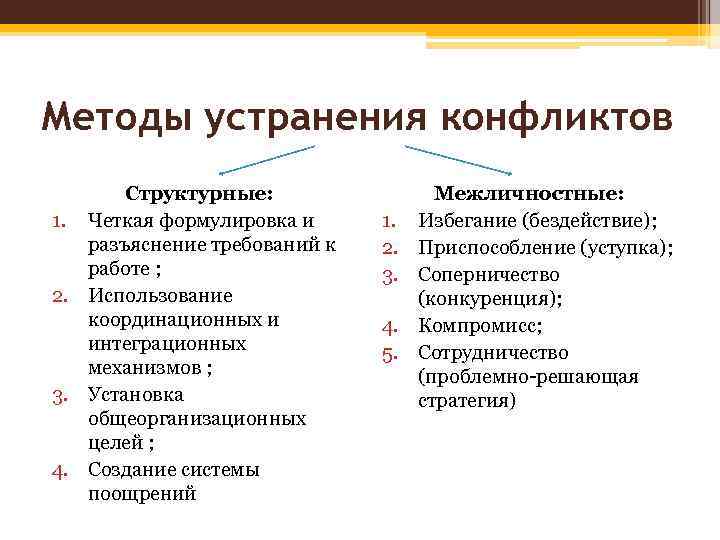 Методы устранения конфликтов

Структурные:
1. Четкая формулировка и разъяснение требований к работе ;
2. Использование координационных и интеграционных механизмов ;
3. Установка общеорганизационных целей ;
4. Создание системы поощрений

Межличностные:
1. Избегание (бездействие);
2. Приспособление (уступка);
3. Соперничество (конкуренция);
4. Компромисс;
5. Сотрудничество (проблемно-решающая стратегия)